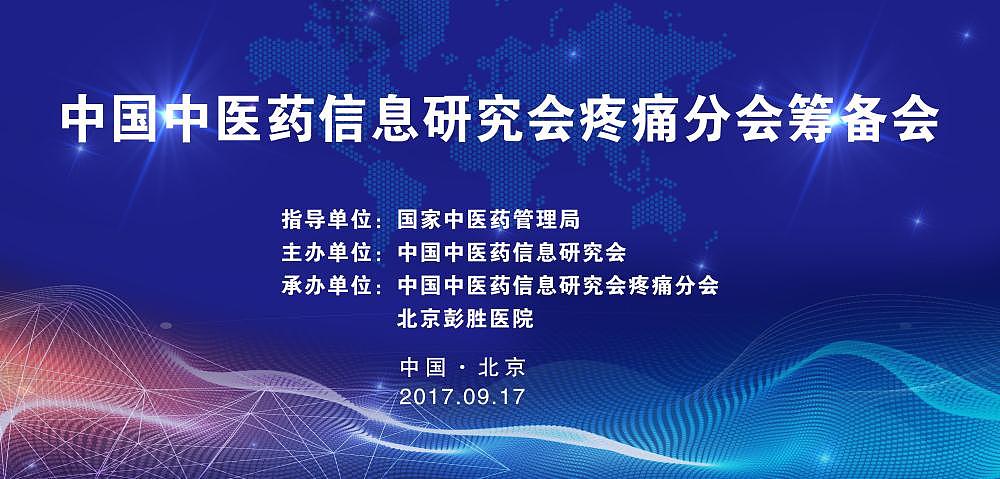 中国中医药信息研究会疼痛分会筹备会

指导单位：国家中医药管理局
主办单位：中国中医药信息研究会
承办单位：中国中医药信息研究会疼痛分会
北京彭胜医院

中国 · 北京
2017.09.17